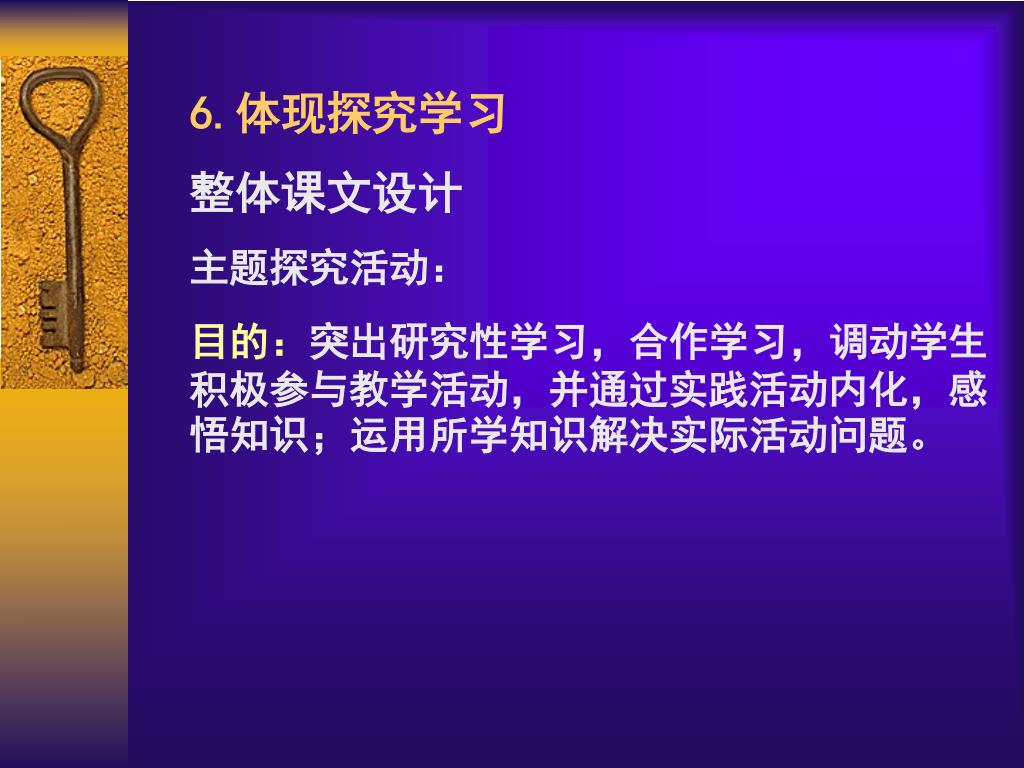 6. 体现探究学习

整体课文设计

主题探究活动：

目的：突出研究性学习，合作学习，调动学生积极参与教学活动，并通过实践活动内化，感悟知识；运用所学知识解决实际活动问题。